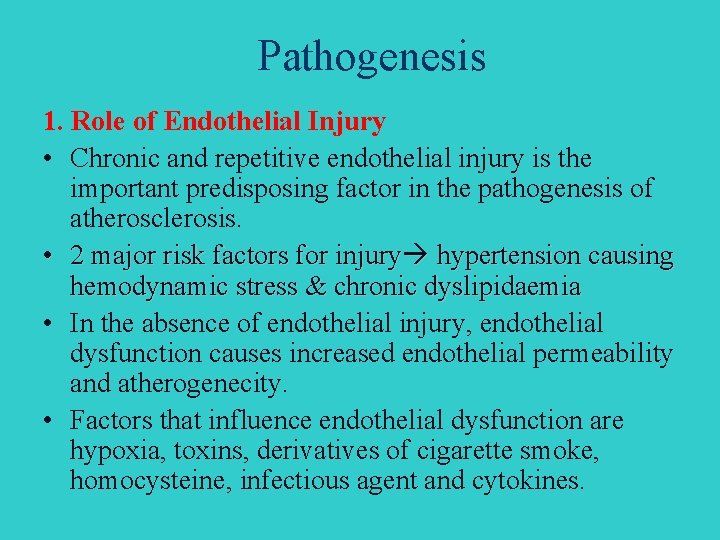 Pathogenesis

1. Role of Endothelial Injury

• Chronic and repetitive endothelial injury is the important predisposing factor in the pathogenesis of atherosclerosis.

• 2 major risk factors for injury→ hypertension causing hemodynamic stress & chronic dyslipidaemia

• In the absence of endothelial injury, endothelial dysfunction causes increased endothelial permeability and atherogenecity.

• Factors that influence endothelial dysfunction are hypoxia, toxins, derivatives of cigarette smoke, homocysteine, infectious agent and cytokines.